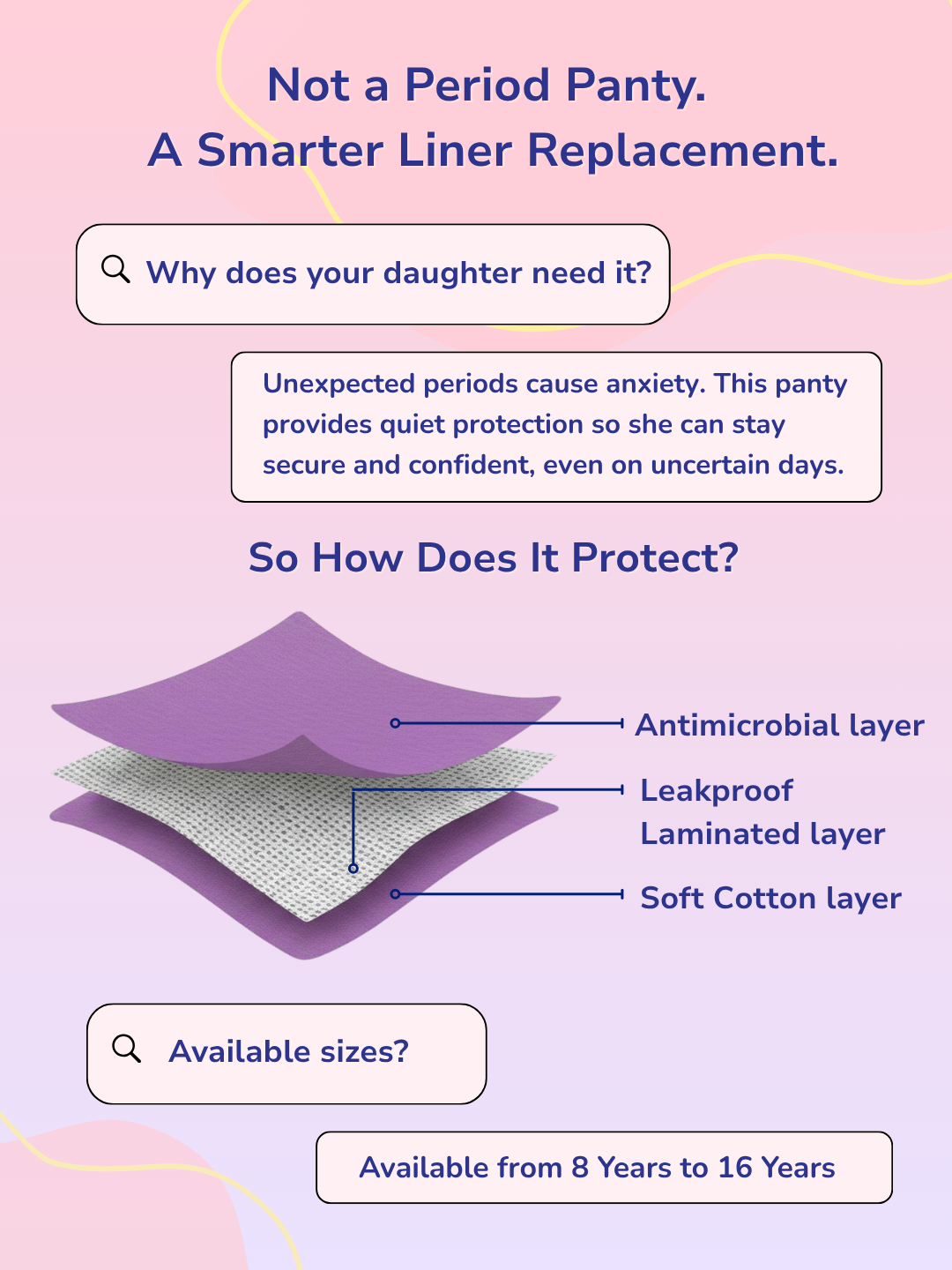 Not a Period Panty.
A Smarter Liner Replacement.

Why does your daughter need it?

Unexpected periods cause anxiety. This panty provides quiet protection so she can stay secure and confident, even on uncertain days.

So How Does It Protect?

Antimicrobial layer

Leakproof Laminated layer

Soft Cotton layer

Available sizes?

Available from 8 Years to 16 Years